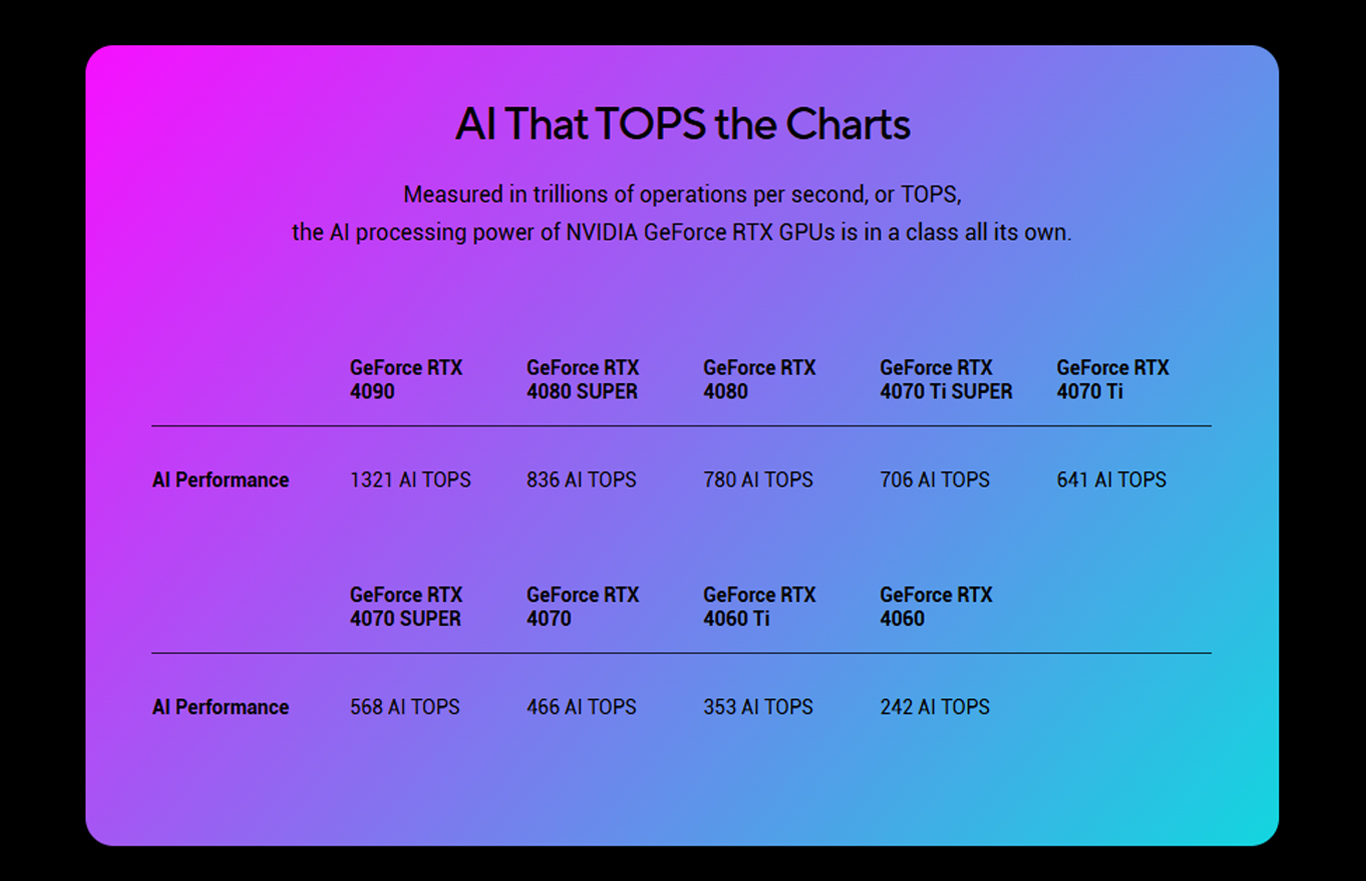 AI That TOPS the Charts

Measured in trillions of operations per second, or TOPS, the AI processing power of NVIDIA GeForce RTX GPUs is in a class all its own.

| | GeForce RTX 4090 | GeForce RTX 4080 SUPER | GeForce RTX 4080 | GeForce RTX 4070 Ti SUPER | GeForce RTX 4070 Ti |
|---|---|---|---|---|---|
| AI Performance | 1321 AI TOPS | 836 AI TOPS | 780 AI TOPS | 706 AI TOPS | 641 AI TOPS |

| | GeForce RTX 4070 SUPER | GeForce RTX 4070 | GeForce RTX 4060 Ti | GeForce RTX 4060 |
|---|---|---|---|---|
| AI Performance | 568 AI TOPS | 466 AI TOPS | 353 AI TOPS | 242 AI TOPS |